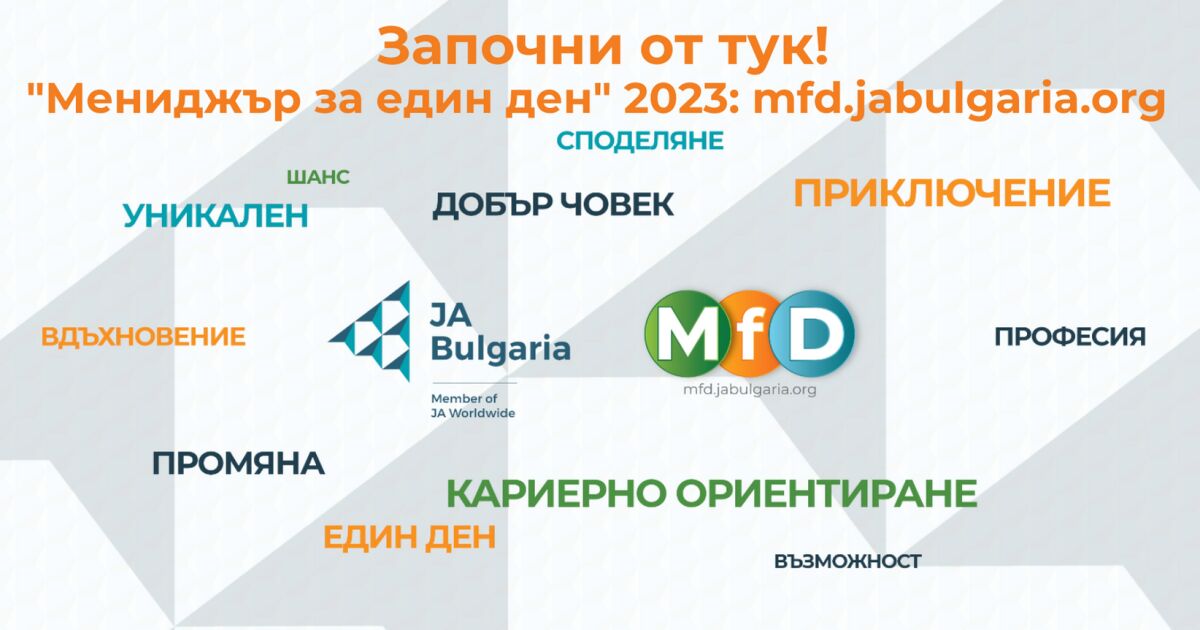 Започни от тук!
"Мениджър за един ден" 2023: mfd.jabulgaria.org

СПОДЕЛЯНЕ

ШАНС

УНИКАЛЕН

ДОБЪР ЧОВЕК

ПРИКЛЮЧЕНИЕ

ВДЪХНОВЕНИЕ

JA Bulgaria

Member of JA Worldwide

MfD

mfd.jabulgaria.org

ПРОФЕСИЯ

ПРОМЯНА

КАРИЕРНО ОРИЕНТИРАНЕ

ЕДИН ДЕН

ВЪЗМОЖНОСТ